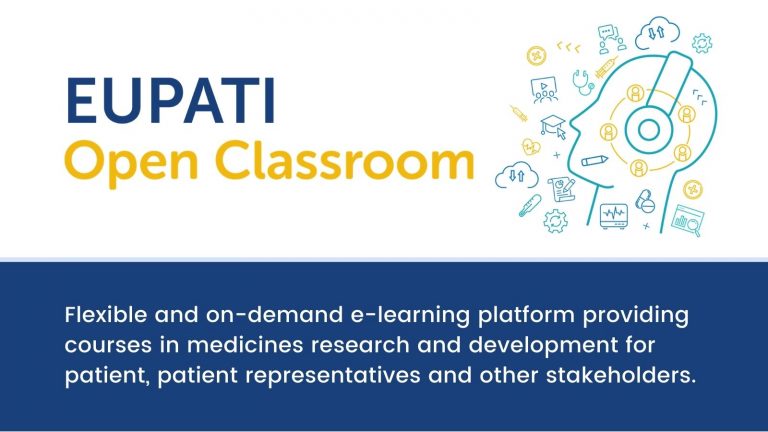 EUPATI
Open Classroom

Flexible and on-demand e-learning platform providing courses in medicines research and development for patient, patient representatives and other stakeholders.